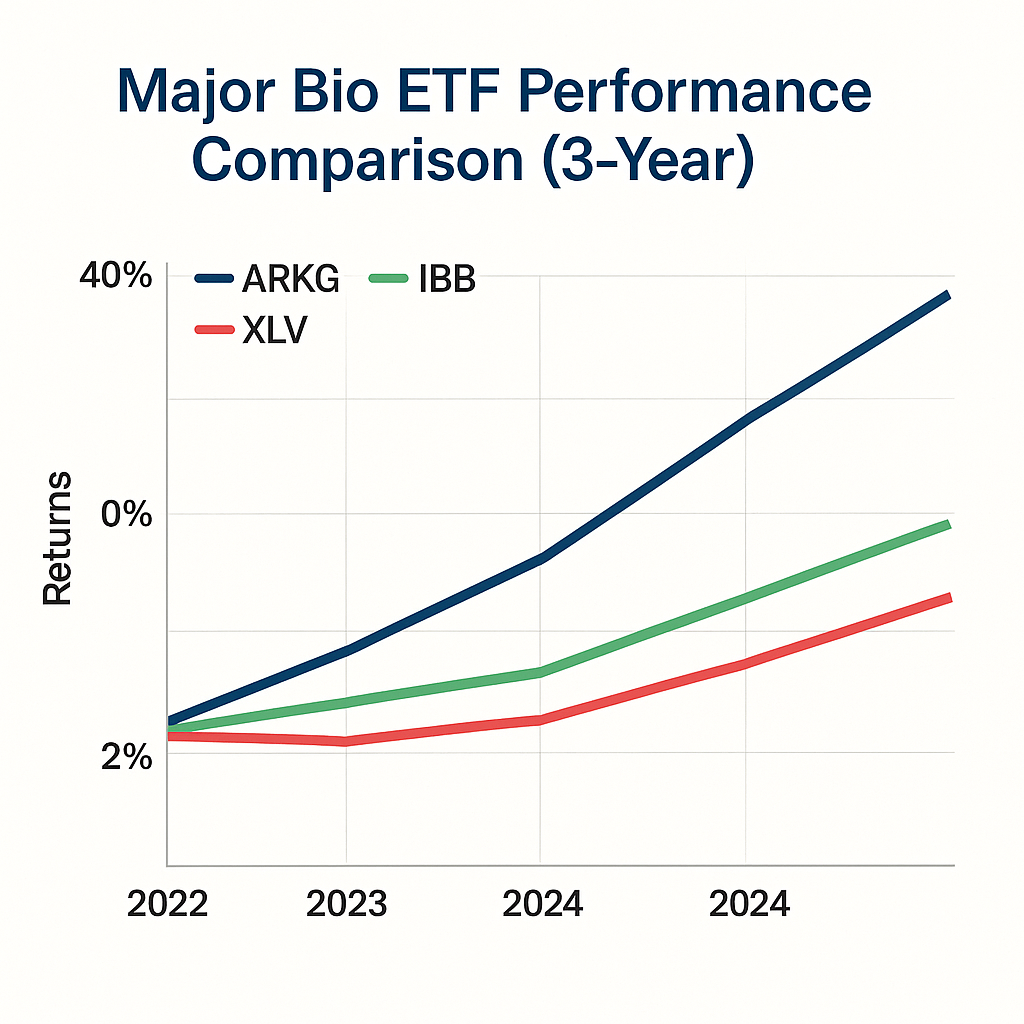 Major Bio ETF Performance Comparison (3-Year)

ARKG
IBB
XLV

40%
0%
2%

Returns

2022
2023
2024
2024